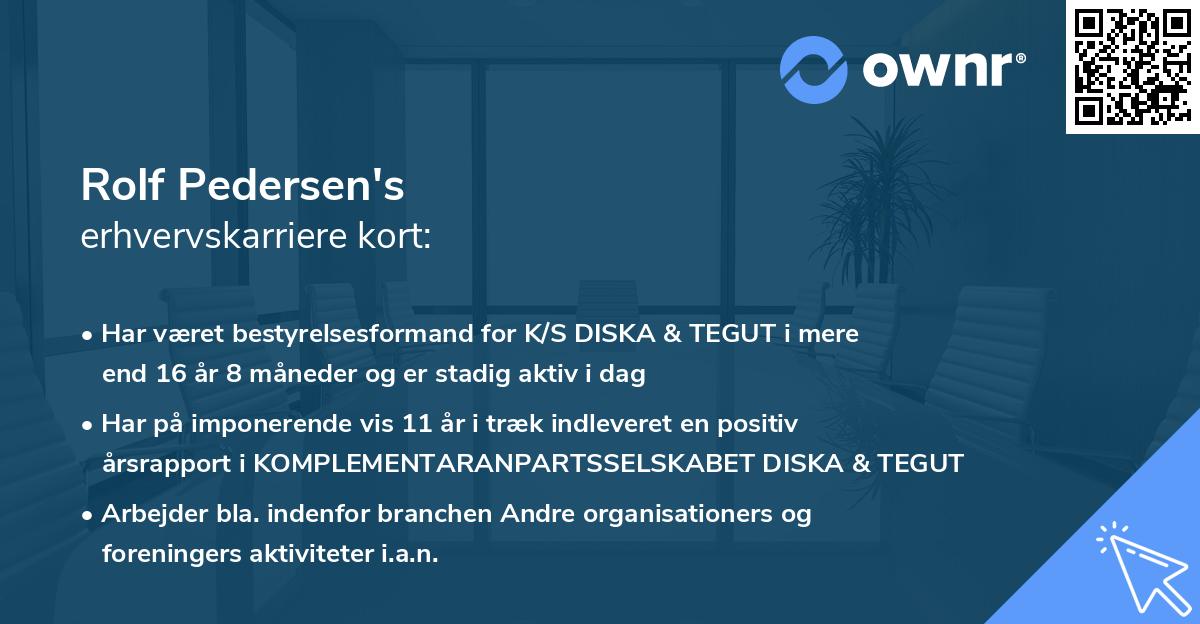 ownr®

Rolf Pedersen's
erhvervskarriere kort:

• Har været bestyrelsesformand for K/S DISKA & TEGUT i mere end 16 år 8 måneder og er stadig aktiv i dag

• Har på imponerende vis 11 år i træk indleveret en positiv årsrapport i KOMPLEMENTARANPARTSSELSKABET DISKA & TEGUT

• Arbejder bla. indenfor branchen Andre organisationers og foreningers aktiviteter i.a.n.